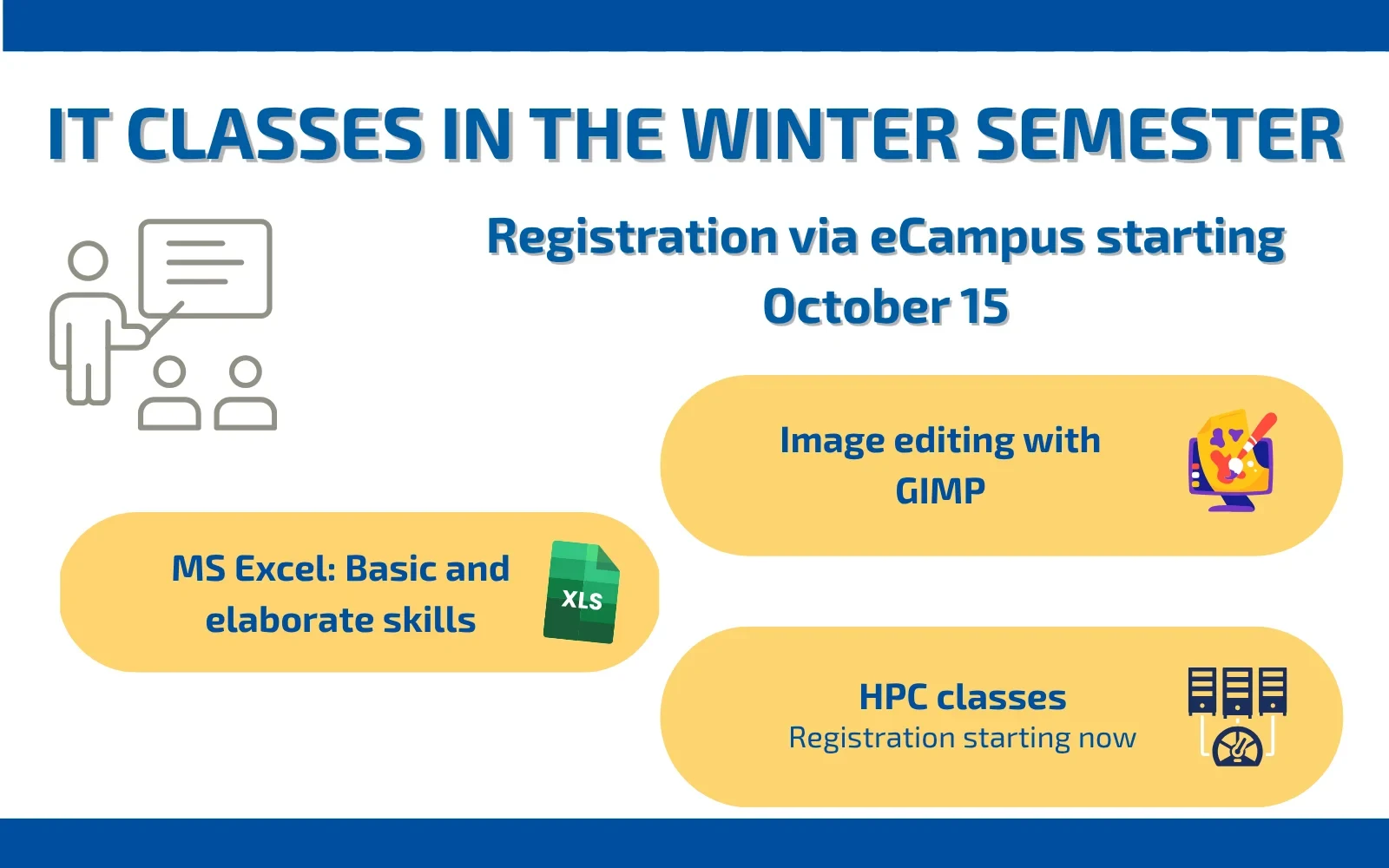 IT CLASSES IN THE WINTER SEMESTER

Registration via eCampus starting October 15

Image editing with GIMP

MS Excel: Basic and elaborate skills

XLS

HPC classes
Registration starting now